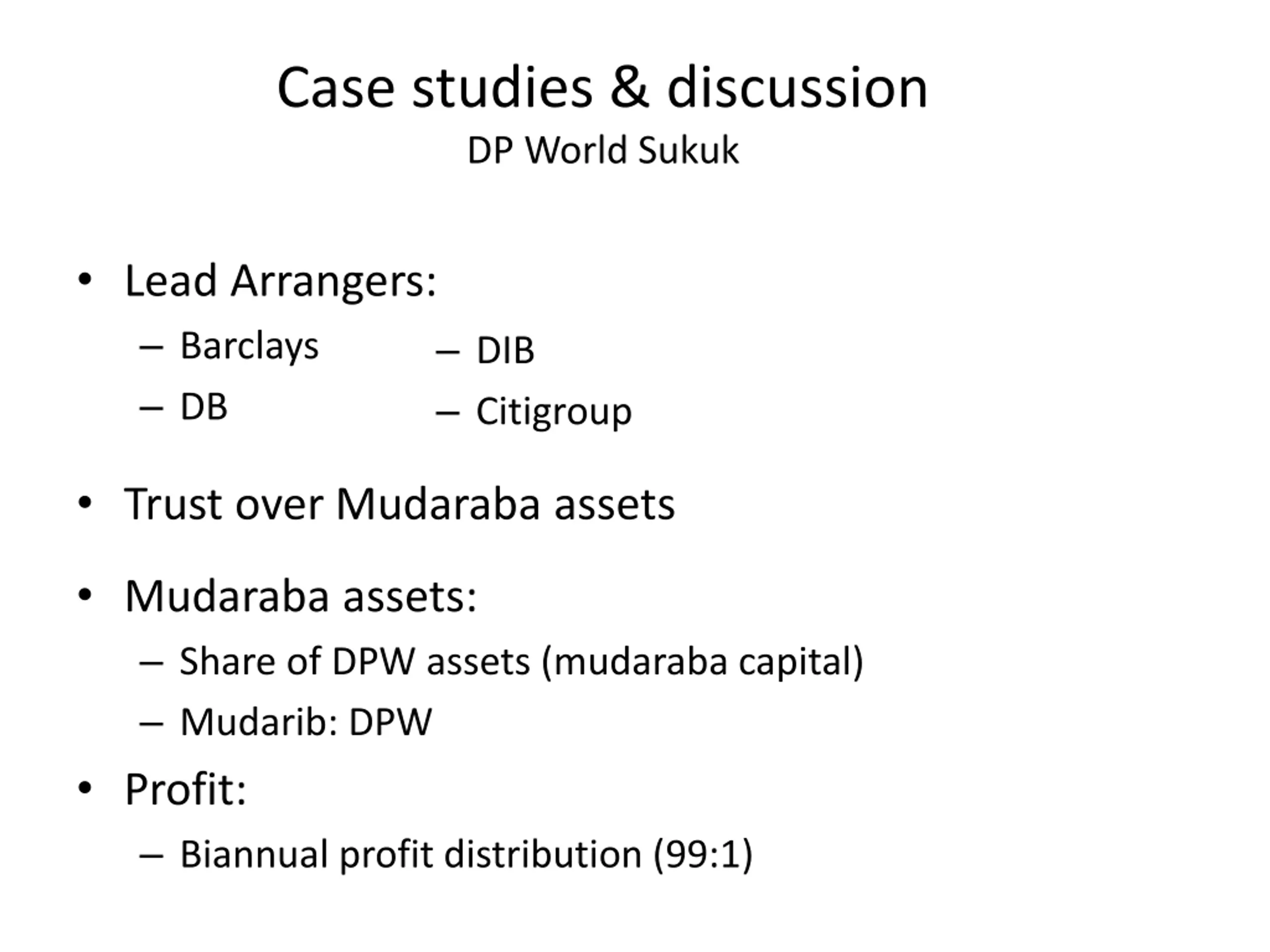 Case studies & discussion
DP World Sukuk

• Lead Arrangers:
– Barclays
– DB
– DIB
– Citigroup

• Trust over Mudaraba assets

• Mudaraba assets:
– Share of DPW assets (mudaraba capital)
– Mudarib: DPW

• Profit:
– Biannual profit distribution (99:1)